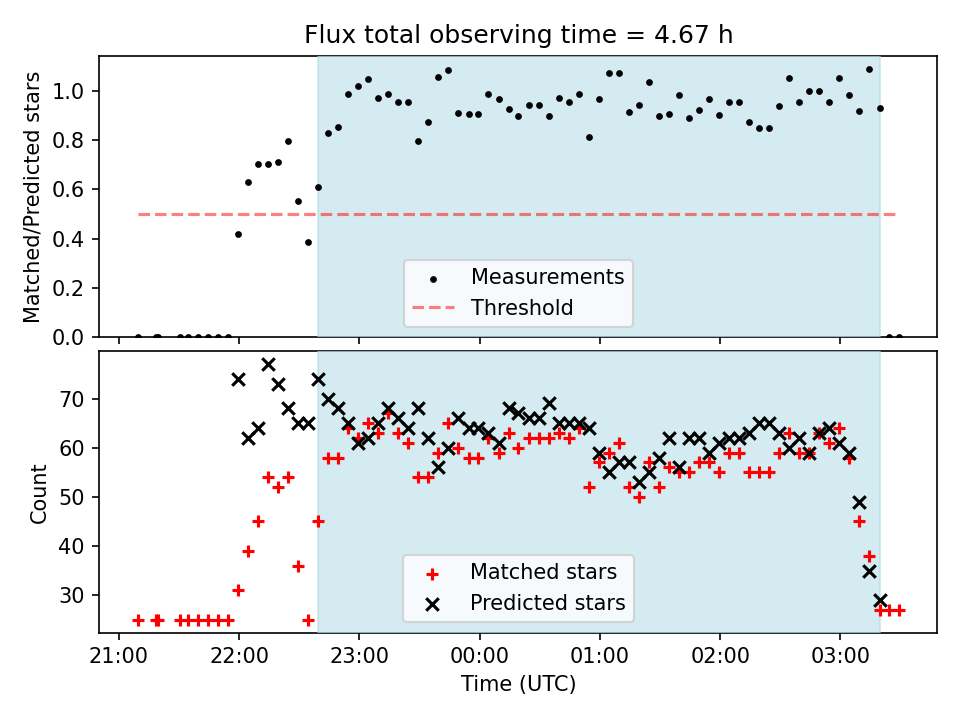 Flux total observing time = 4.67 h

Matched/Predicted stars

1.0
0.8
0.6
0.4
0.2
0.0

Measurements
Threshold

Count

70
60
50
40
30

Matched stars
Predicted stars

21:00
22:00
23:00
00:00
01:00
02:00
03:00

Time (UTC)